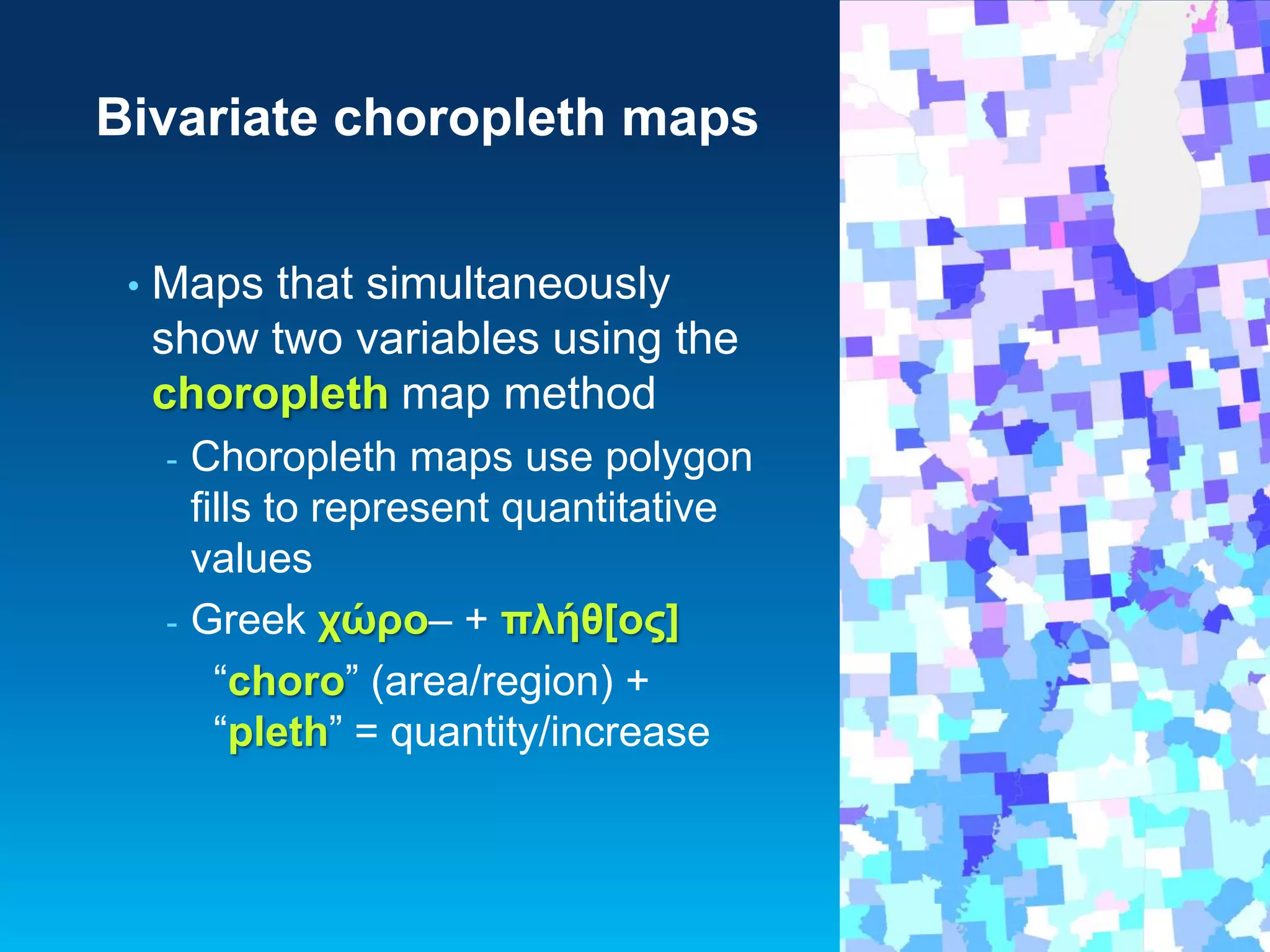 Bivariate choropleth maps

• Maps that simultaneously show two variables using the choropleth map method

- Choropleth maps use polygon fills to represent quantitative values

- Greek χώρο– + πλήθ[ος]

“choro” (area/region) + “pleth” = quantity/increase